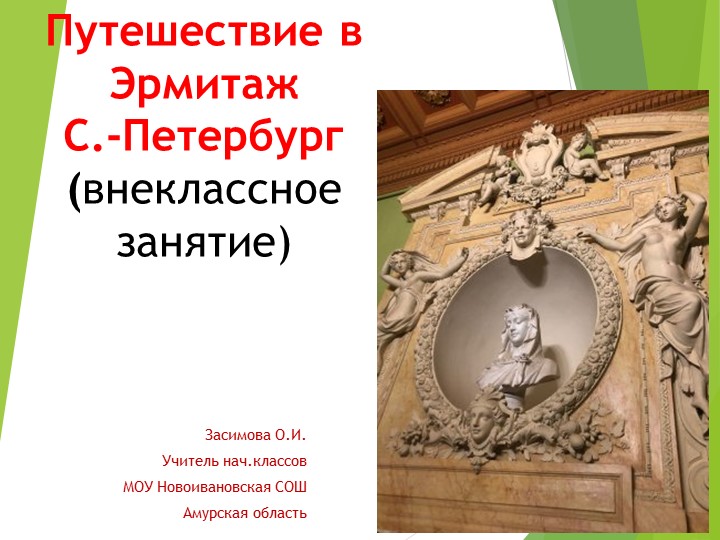 Путешествие в Эрмитаж С.-Петербург (внеклассное занятие)

Засимова О.И.

Учитель нач.классов

МОУ Новоивановская СОШ

Амурская область